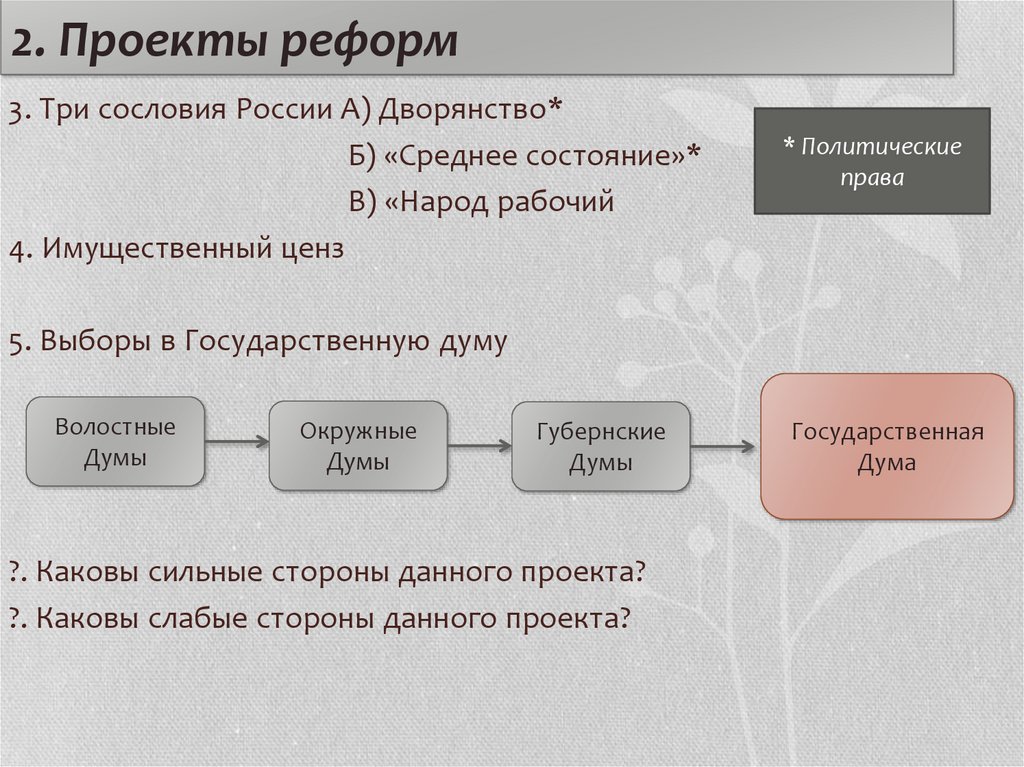 2. Проекты реформ

3. Три сословия России А) Дворянство*
Б) «Среднее состояние»*
В) «Народ рабочий

* Политические права

4. Имущественный ценз

5. Выборы в Государственную думу

Волостные Думы

Окружные Думы

Губернские Думы

Государственная Дума

?. Каковы сильные стороны данного проекта?
?. Каковы слабые стороны данного проекта?